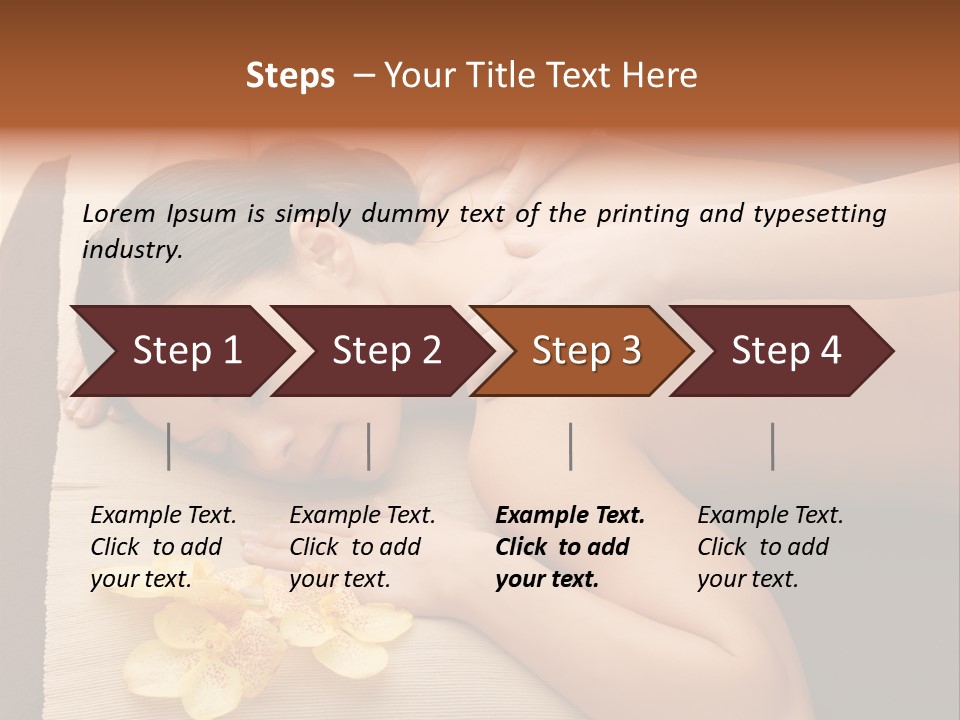 Steps – Your Title Text Here

Lorem Ipsum is simply dummy text of the printing and typesetting industry.

Step 1

Step 2

Step 3

Step 4

Example Text. Click to add your text.

Example Text. Click to add your text.

Example Text. Click to add your text.

Example Text. Click to add your text.